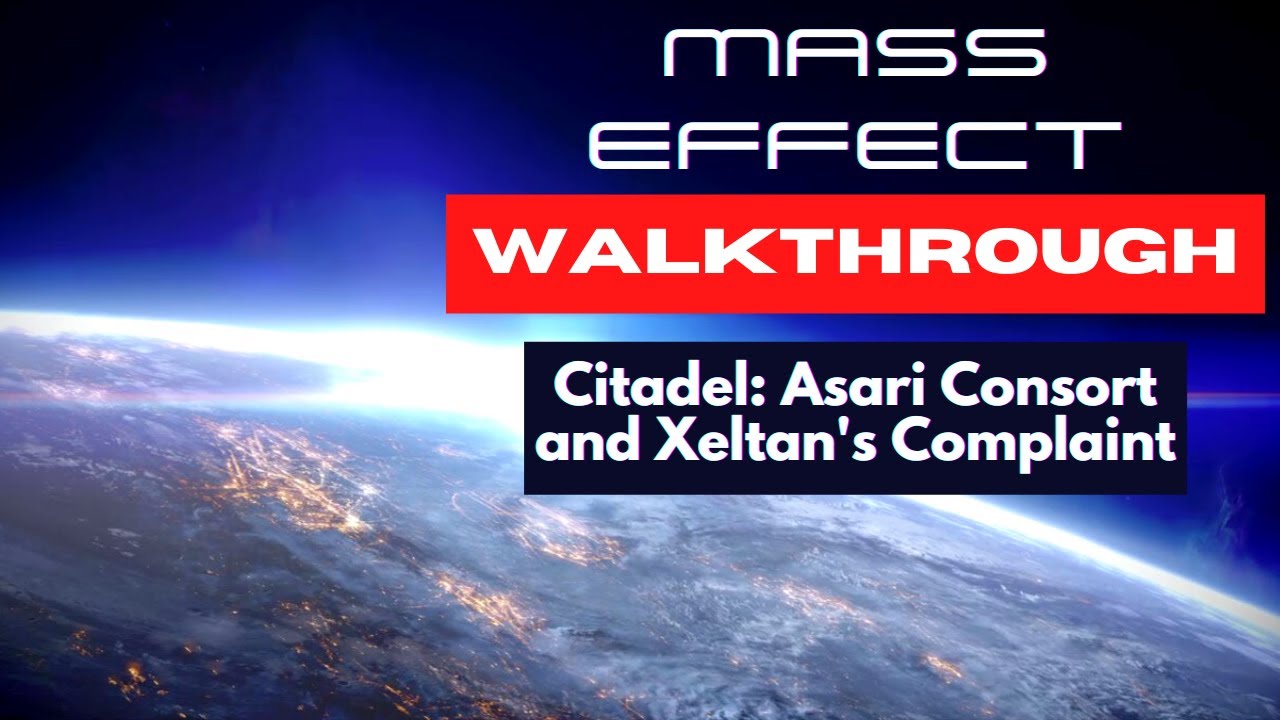 MASS EFFECT

WALKTHROUGH

Citadel: Asari Consort and Xeltan's Complaint